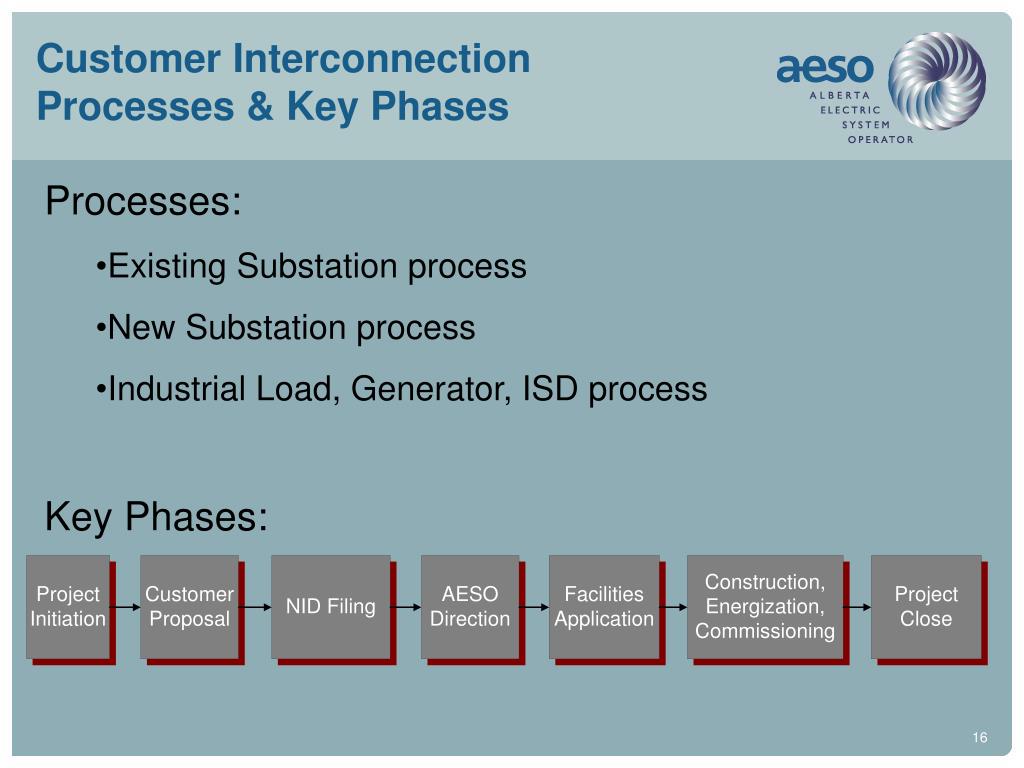 Customer Interconnection Processes & Key Phases

aeso ALBERTA ELECTRIC SYSTEM OPERATOR

Processes:

•Existing Substation process

•New Substation process

•Industrial Load, Generator, ISD process

Key Phases:

Project Initiation

Customer Proposal

NID Filing

AESO Direction

Facilities Application

Construction, Energization, Commissioning

Project Close

16